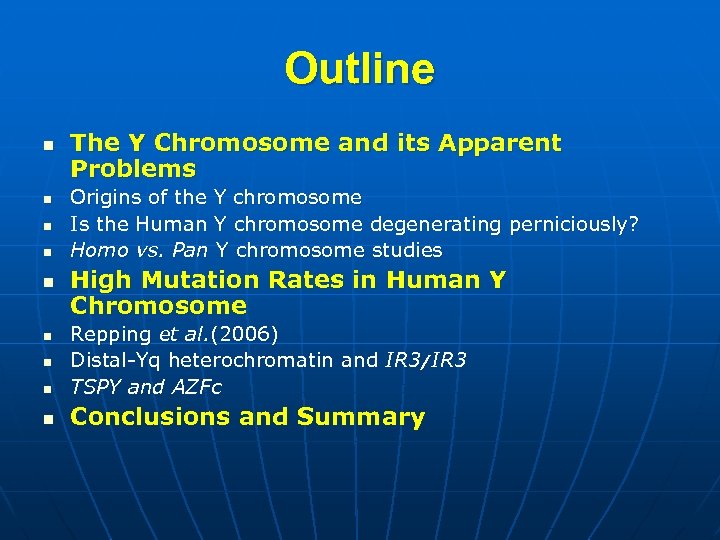 Outline

- The Y Chromosome and its Apparent Problems
- Origins of the Y chromosome
- Is the Human Y chromosome degenerating perniciously?
- Homo vs. Pan Y chromosome studies
- High Mutation Rates in Human Y Chromosome
- Repping et al.(2006)
- Distal-Yq heterochromatin and IR3/IR3
- TSPY and AZFc
- Conclusions and Summary